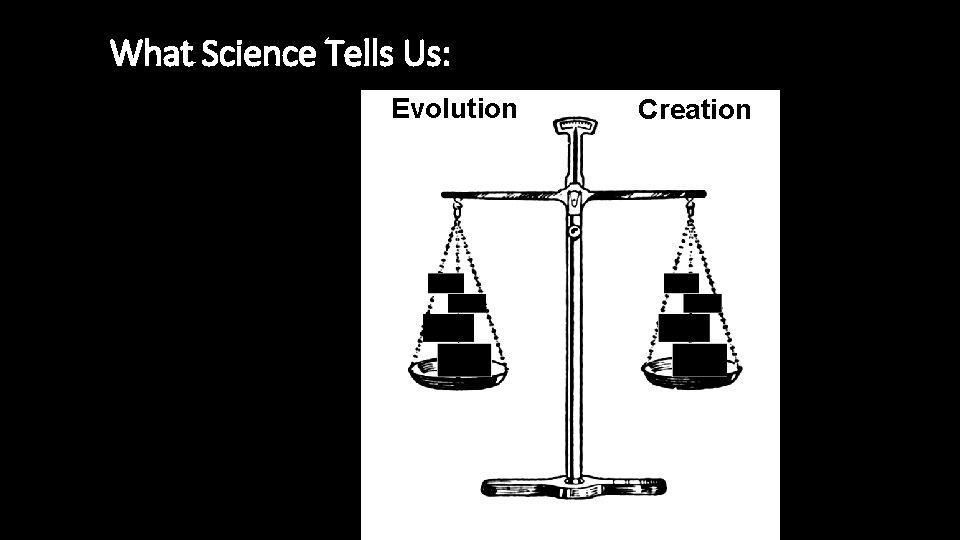 What Science Tells Us:

Evolution

Creation